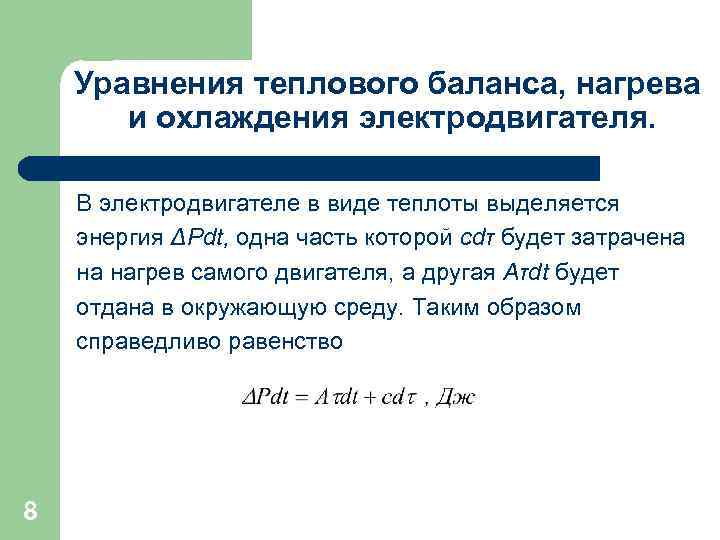 Уравнения теплового баланса, нагрева и охлаждения электродвигателя.

В электродвигателе в виде теплоты выделяется энергия $\Delta Pdt$, одна часть которой $cd\tau$ будет затрачена на нагрев самого двигателя, а другая $A\tau dt$ будет отдана в окружающую среду. Таким образом справедливо равенство

$\Delta Pdt = A\tau dt + cd\tau$ , Дж

8